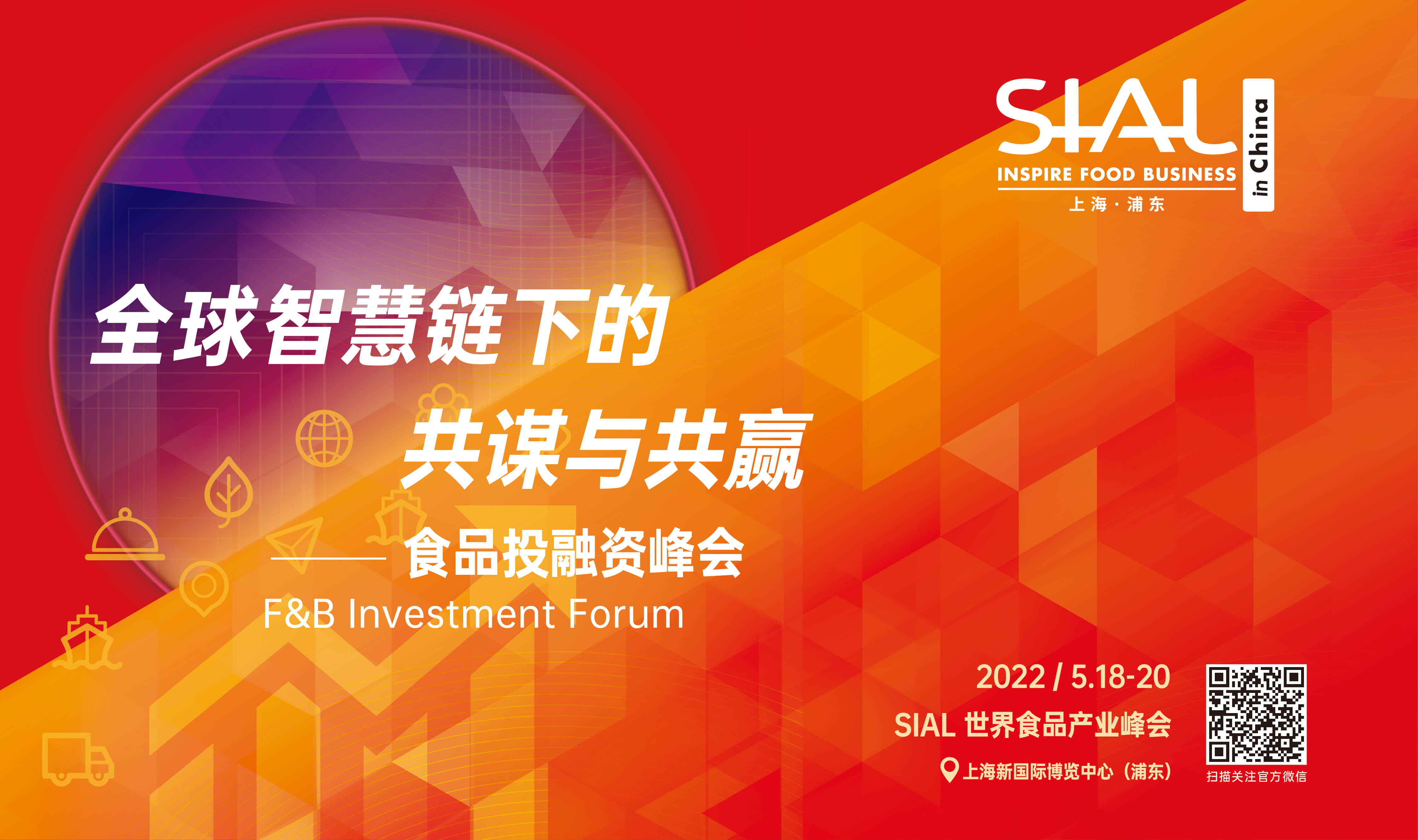 SIAL in China
INSPIRE FOOD BUSINESS
上海 · 浦东

全球智慧链下的
共谋与共赢
——食品投融资峰会
F&B Investment Forum

2022 / 5.18-20
SIAL 世界食品产业峰会
上海新国际博览中心（浦东）

扫描关注官方微信